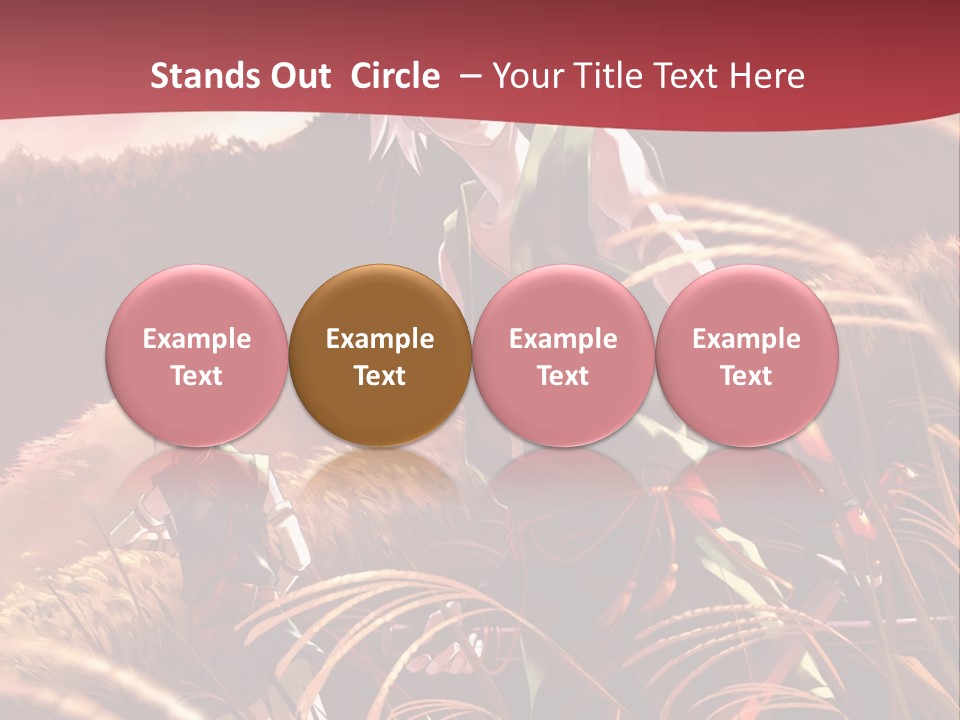 Stands Out Circle – Your Title Text Here

Example Text

Example Text

Example Text

Example Text